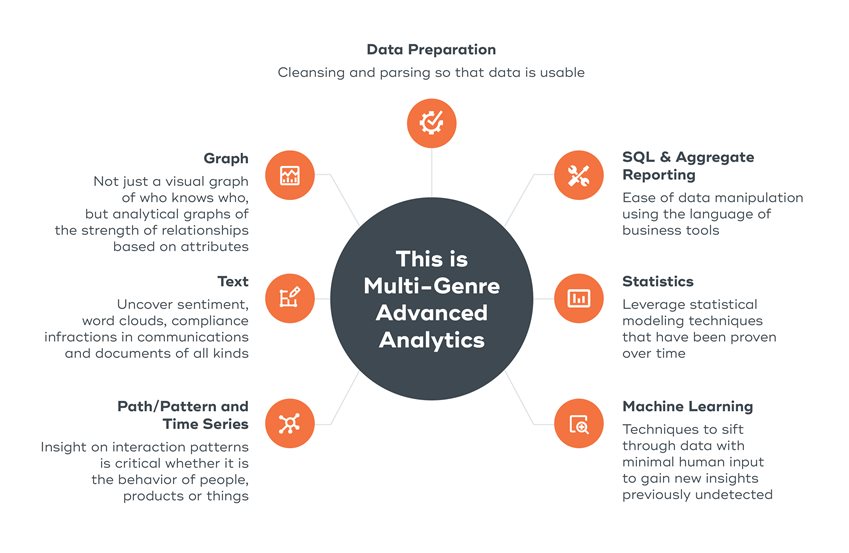 Data Preparation
Cleansing and parsing so that data is usable

Graph
Not just a visual graph of who knows who, but analytical graphs of the strength of relationships based on attributes

Text
Uncover sentiment, word clouds, compliance infractions in communications and documents of all kinds

Path/Pattern and Time Series
Insight on interaction patterns is critical whether it is the behavior of people, products or things

This is Multi-Genre Advanced Analytics

SQL & Aggregate Reporting
Ease of data manipulation using the language of business tools

Statistics
Leverage statistical modeling techniques that have been proven over time

Machine Learning
Techniques to sift through data with minimal human input to gain new insights previously undetected